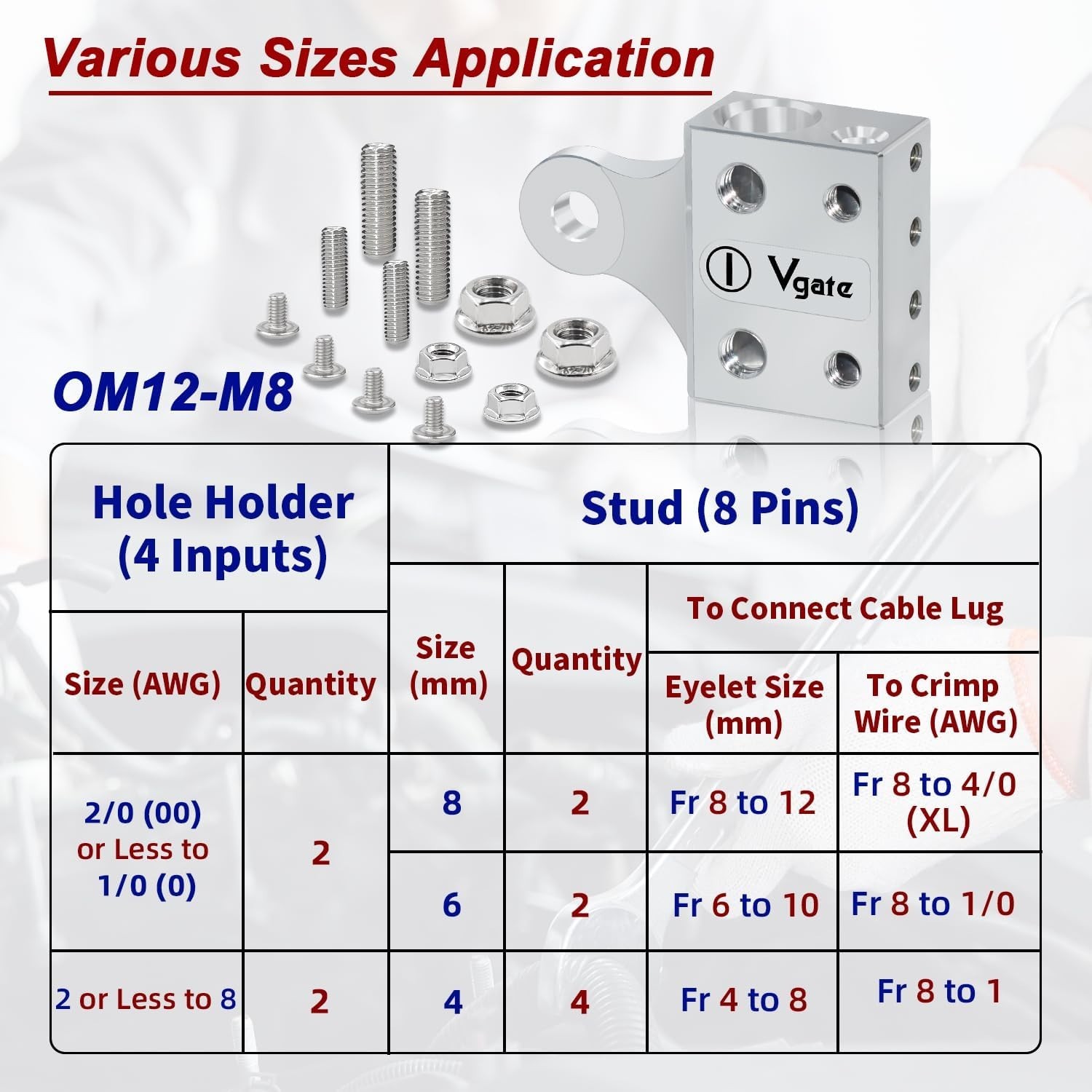 Various Sizes Application

Vgate

OM12-M8

| Hole Holder (4 Inputs) | | Stud (8 Pins) | | | |
|---|---|---|---|---|---|
| | | | | To Connect Cable Lug | |
| Size (AWG) | Quantity | Size (mm) | Quantity | Eyelet Size (mm) | To Crimp Wire (AWG) |
| 2/0 (00) or Less to 1/0 (0) | 2 | 8 | 2 | Fr 8 to 12 | Fr 8 to 4/0 (XL) |
| | | 6 | 2 | Fr 6 to 10 | Fr 8 to 1/0 |
| 2 or Less to 8 | 2 | 4 | 4 | Fr 4 to 8 | Fr 8 to 1 |